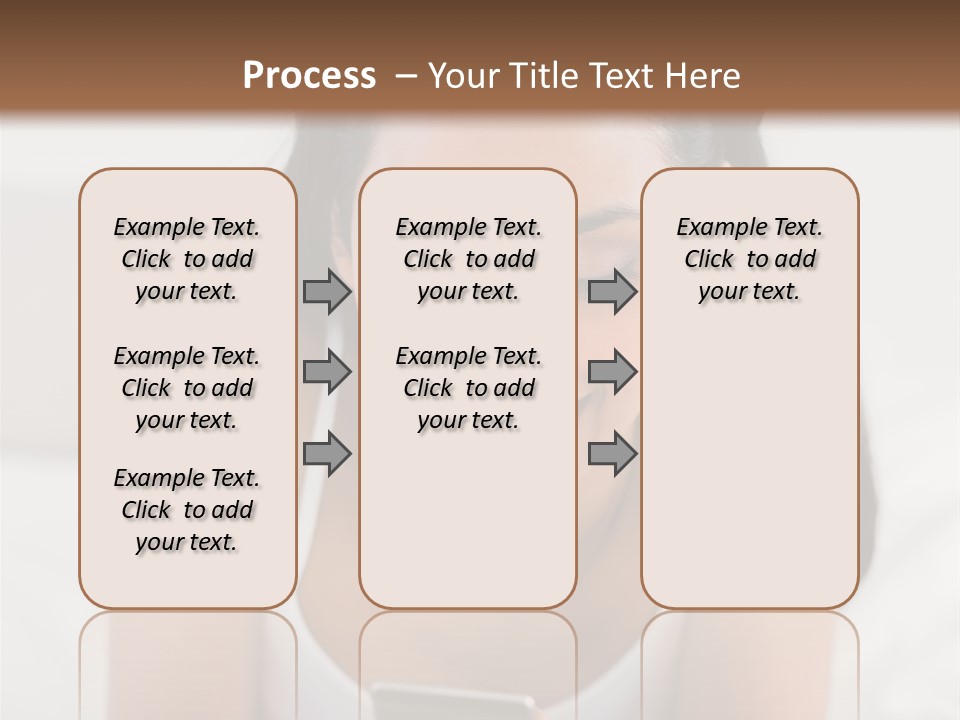 Process – Your Title Text Here

Example Text. Click to add your text.

Example Text. Click to add your text.

Example Text. Click to add your text.

Example Text. Click to add your text.

Example Text. Click to add your text.

Example Text. Click to add your text.